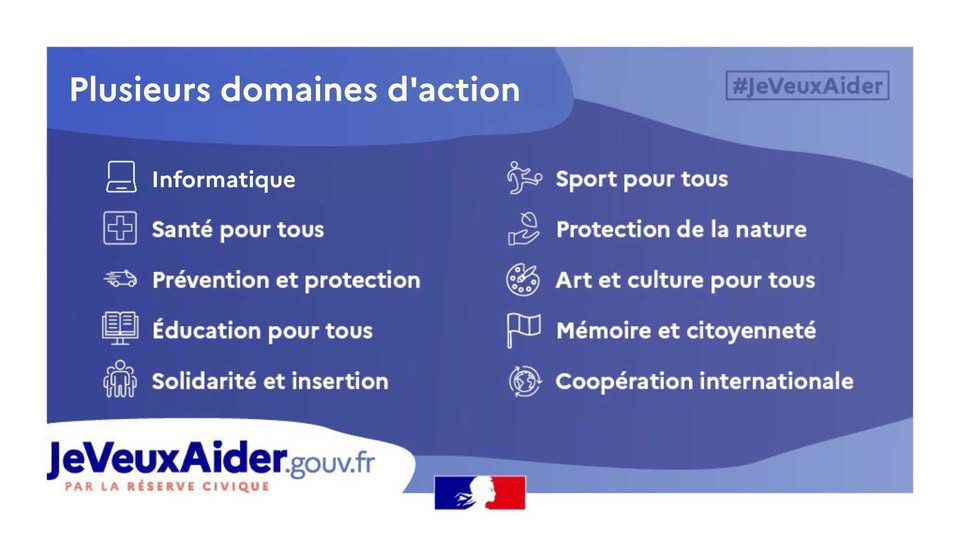 Plusieurs domaines d'action

#JeVeuxAider

Informatique

Santé pour tous

Prévention et protection

Éducation pour tous

Solidarité et insertion

Sport pour tous

Protection de la nature

Art et culture pour tous

Mémoire et citoyenneté

Coopération internationale

JeVeuxAider.gouv.fr
PAR LA RÉSERVE CIVIQUE